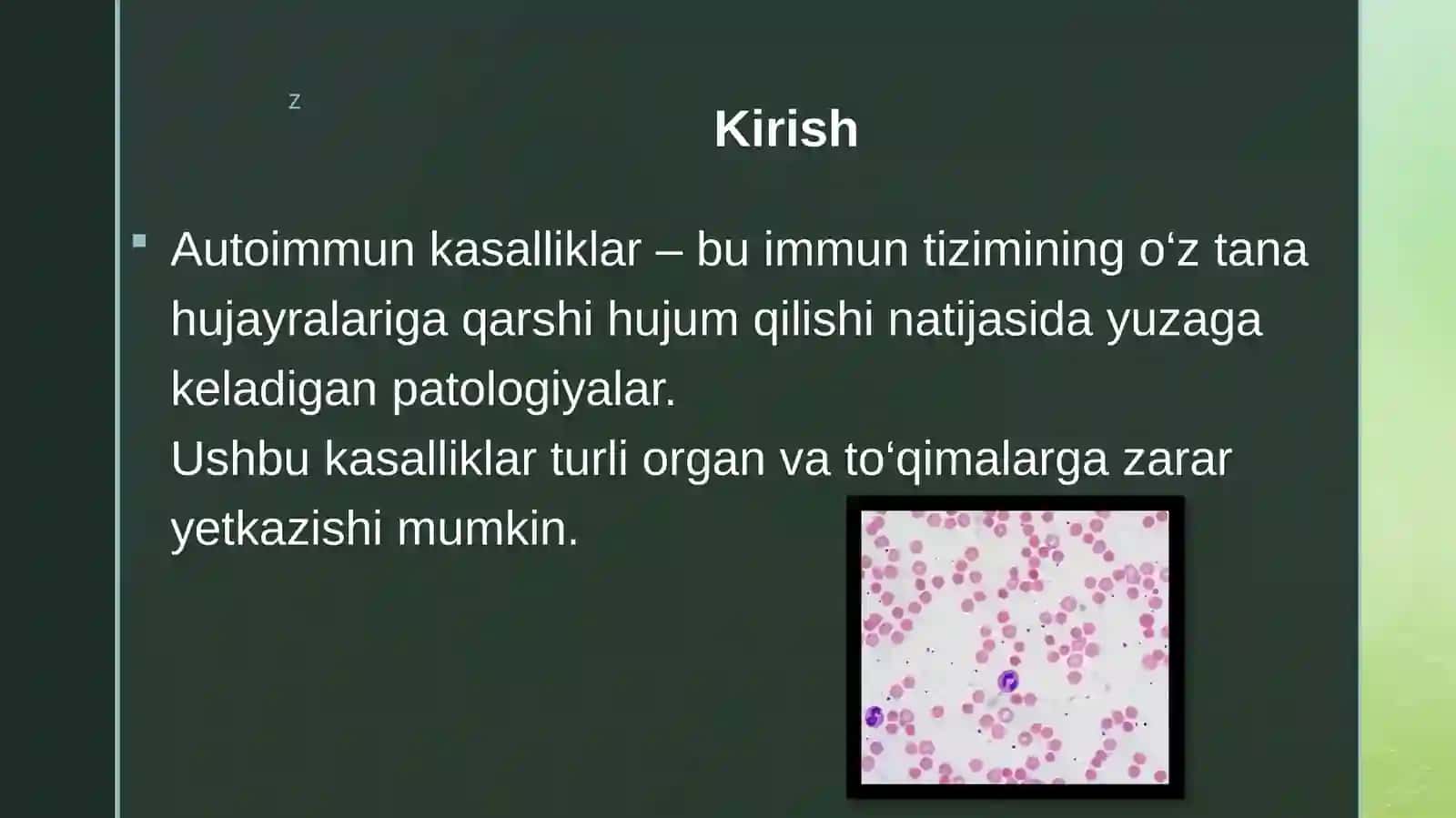 z

Kirish

Autoimmun kasalliklar – bu immun tizimining o‘z tana hujayralariga qarshi hujum qilishi natijasida yuzaga keladigan patologiyalar.
Ushbu kasalliklar turli organ va to‘qimalarga zarar yetkazishi mumkin.